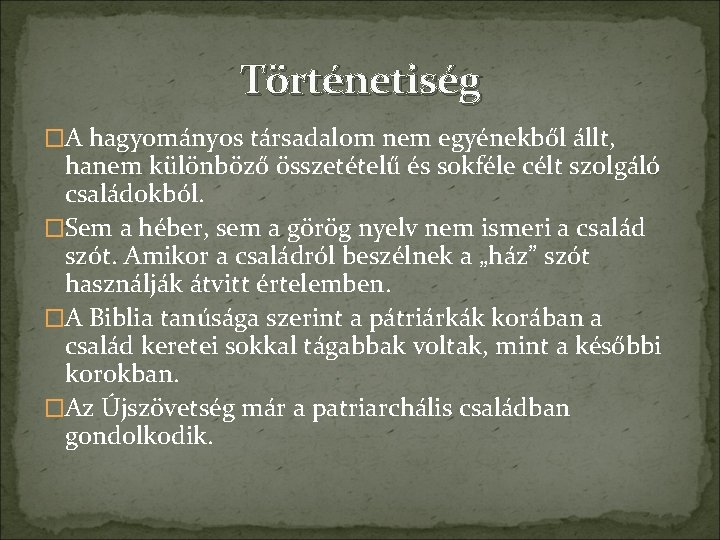 Történetiség

□A hagyományos társadalom nem egyénekből állt, hanem különböző összetételű és sokféle célt szolgáló családokból.

□Sem a héber, sem a görög nyelv nem ismeri a család szót. Amikor a családról beszélnek a „ház” szót használják átvitt értelemben.

□A Biblia tanúsága szerint a pátriárkák korában a család keretei sokkal tágabbak voltak, mint a későbbi korokban.

□Az Újszövetség már a patriarchális családban gondolkodik.